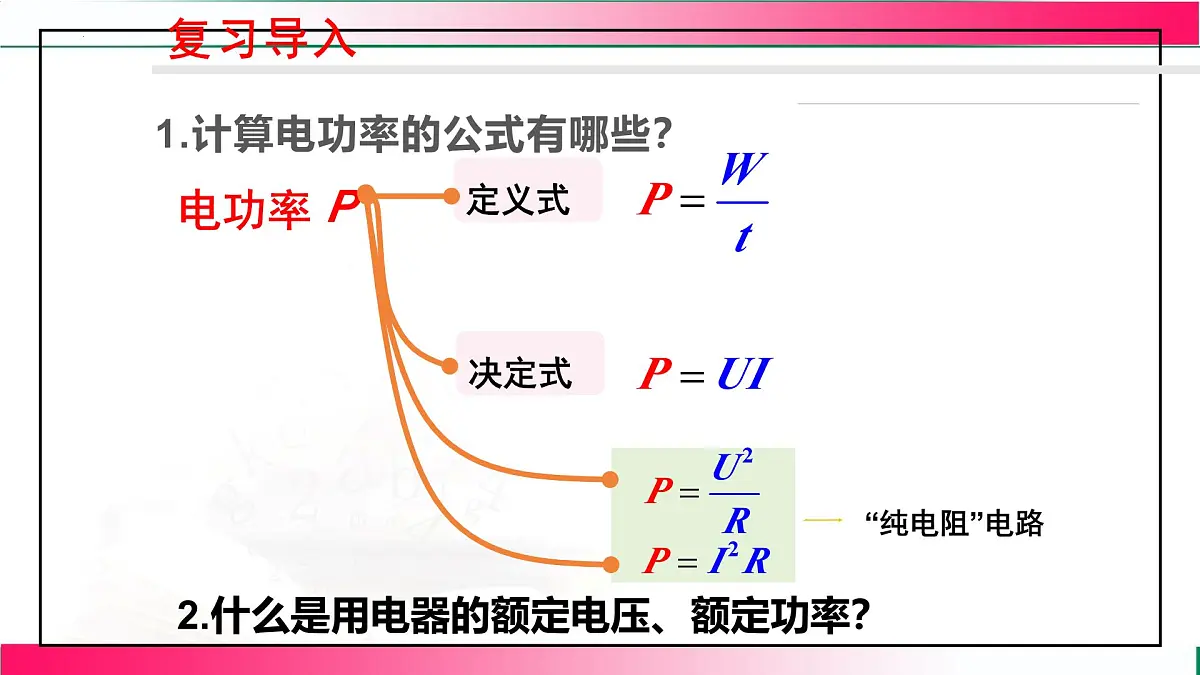 复习导入

1.计算电功率的公式有哪些?

电功率 $P$

定义式 $P=\frac{W}{t}$

决定式 $P=UI$

$P=\frac{U^2}{R}$

$P=I^2R$

“纯电阻”电路

2.什么是用电器的额定电压、额定功率?